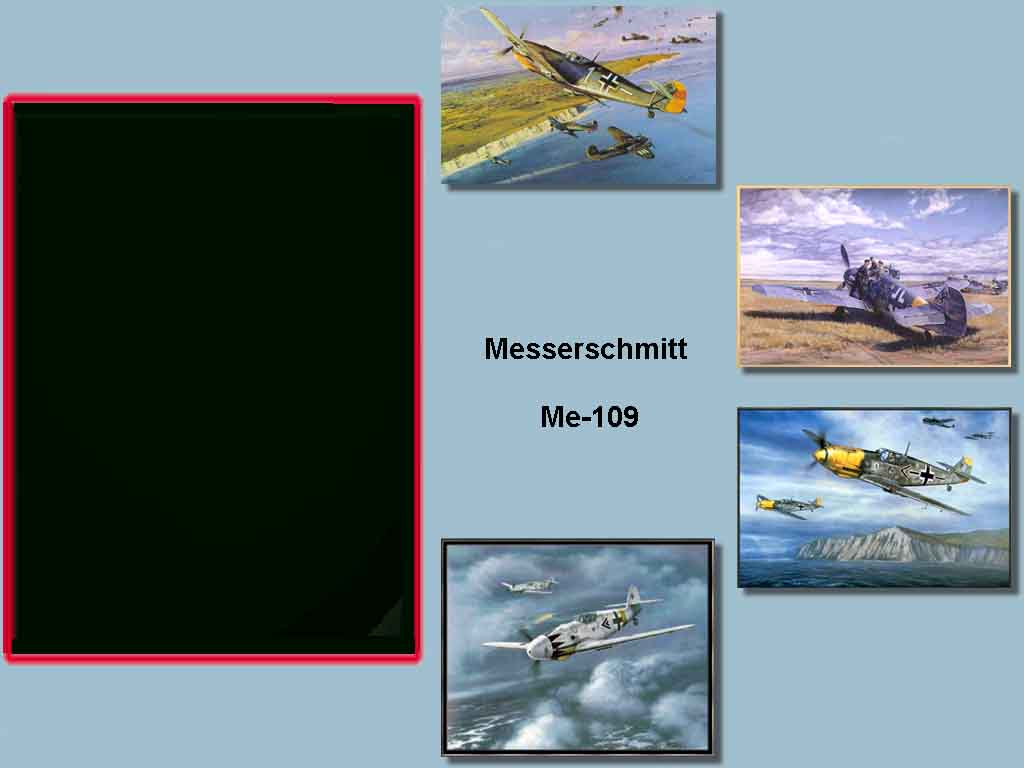 Messerschmitt

Me-109